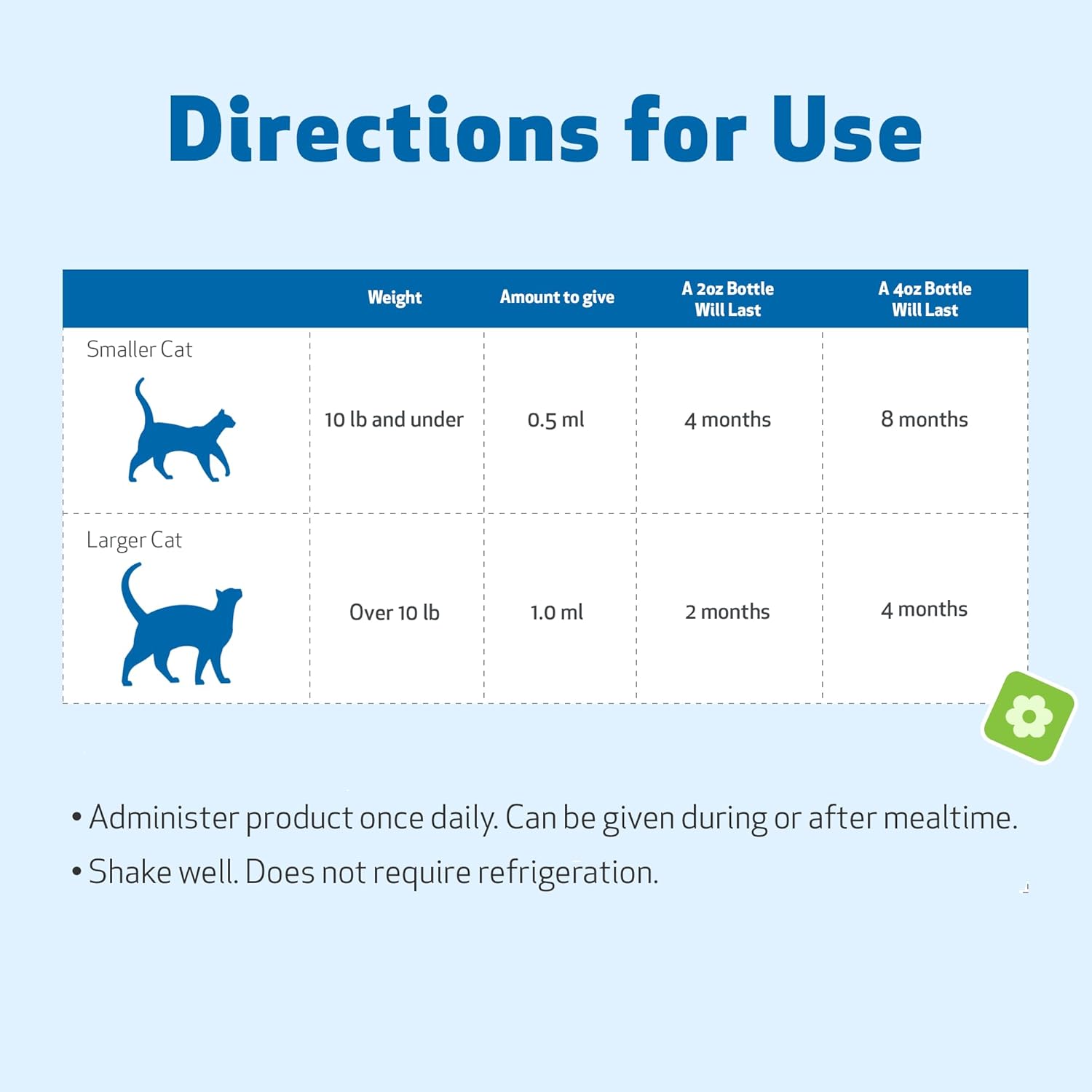 Directions for Use

| | Weight | Amount to give | A 2oz Bottle Will Last | A 4oz Bottle Will Last |
|---|---|---|---|---|
| Smaller Cat | 10 lb and under | 0.5 ml | 4 months | 8 months |
| Larger Cat | Over 10 lb | 1.0 ml | 2 months | 4 months |

• Administer product once daily. Can be given during or after mealtime.
• Shake well. Does not require refrigeration.